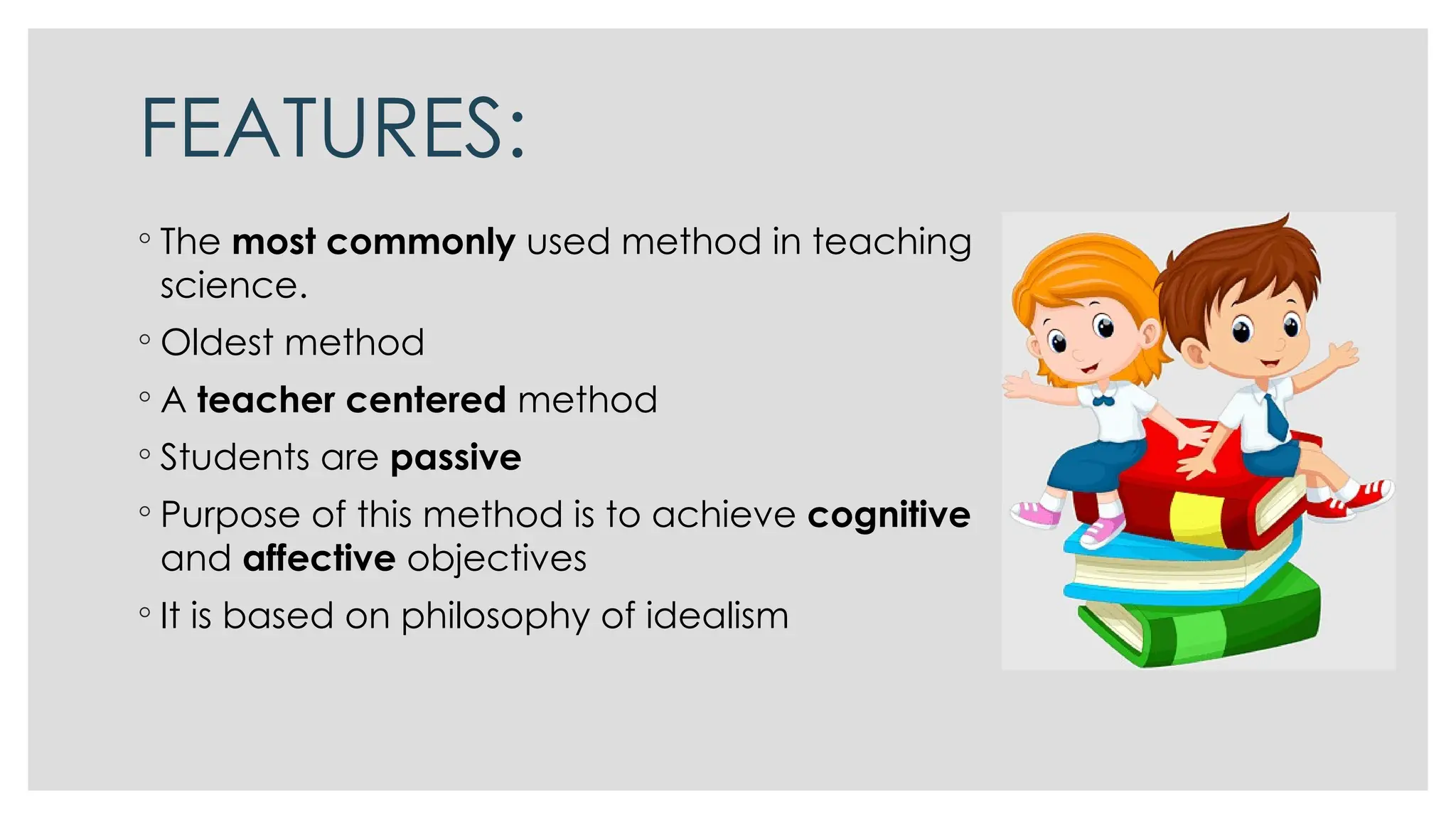 FEATURES:

◦ The most commonly used method in teaching science.

◦ Oldest method

◦ A teacher centered method

◦ Students are passive

◦ Purpose of this method is to achieve cognitive and affective objectives

◦ It is based on philosophy of idealism